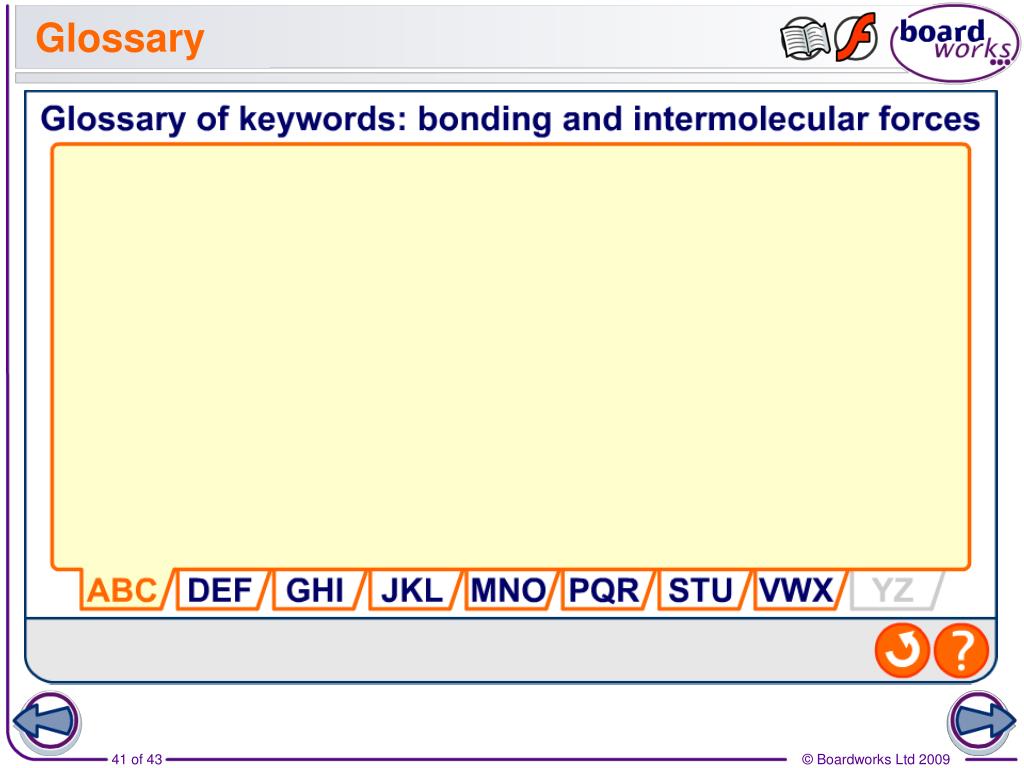 Glossary

board works

Glossary of keywords: bonding and intermolecular forces

ABC DEF GHI JKL MNO PQR STU VWX YZ

?

41 of 43

© Boardworks Ltd 2009